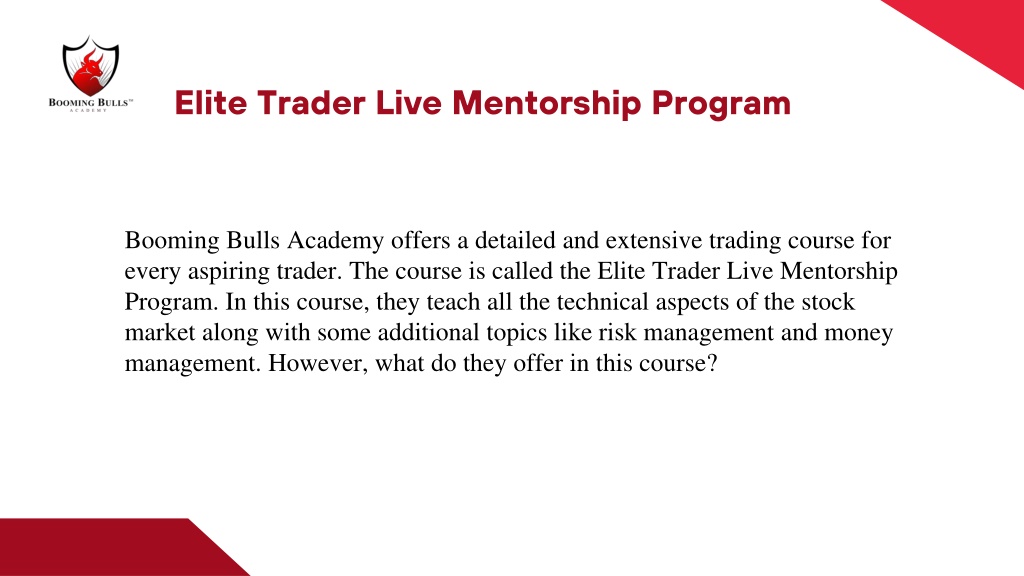 BOOMING BULLS™
ACADEMY

Elite Trader Live Mentorship Program

Booming Bulls Academy offers a detailed and extensive trading course for every aspiring trader. The course is called the Elite Trader Live Mentorship Program. In this course, they teach all the technical aspects of the stock market along with some additional topics like risk management and money management. However, what do they offer in this course?